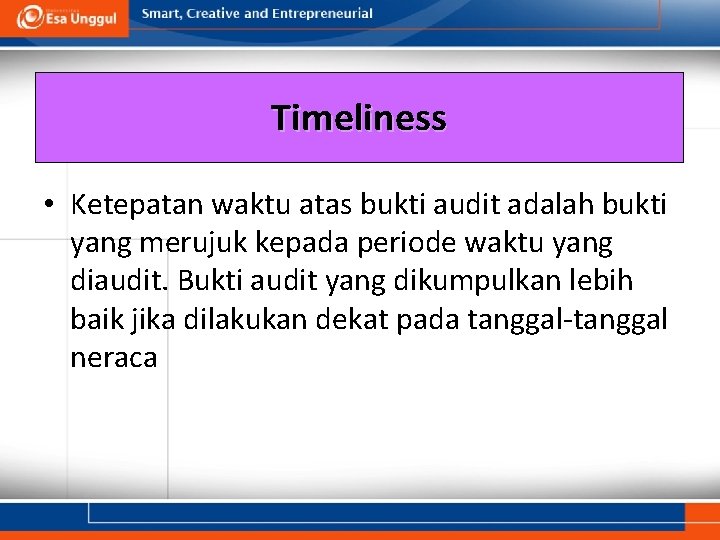 Esa Unggul

Smart, Creative and Entrepreneurial

Timeliness

• Ketepatan waktu atas bukti audit adalah bukti yang merujuk kepada periode waktu yang diaudit. Bukti audit yang dikumpulkan lebih baik jika dilakukan dekat pada tanggal-tanggal neraca